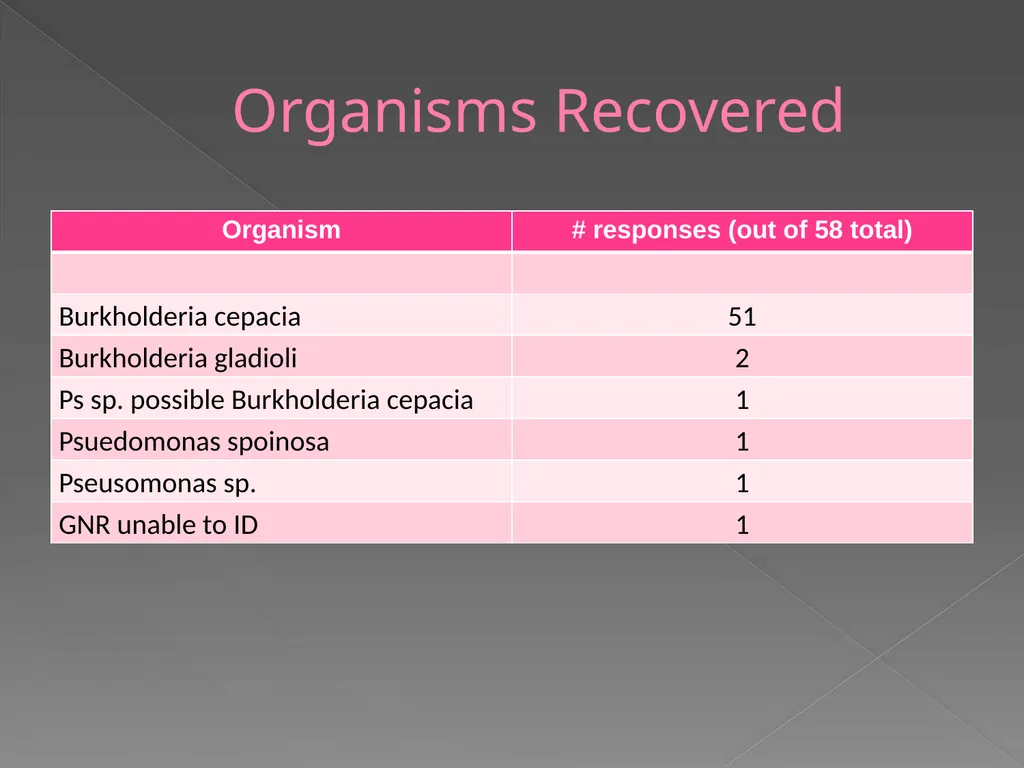 Organisms Recovered

| Organism | # responses (out of 58 total) |
|---|---|
| | |
| Burkholderia cepacia | 51 |
| Burkholderia gladioli | 2 |
| Ps sp. possible Burkholderia cepacia | 1 |
| Psuedomonas spoinosa | 1 |
| Pseusomonas sp. | 1 |
| GNR unable to ID | 1 |